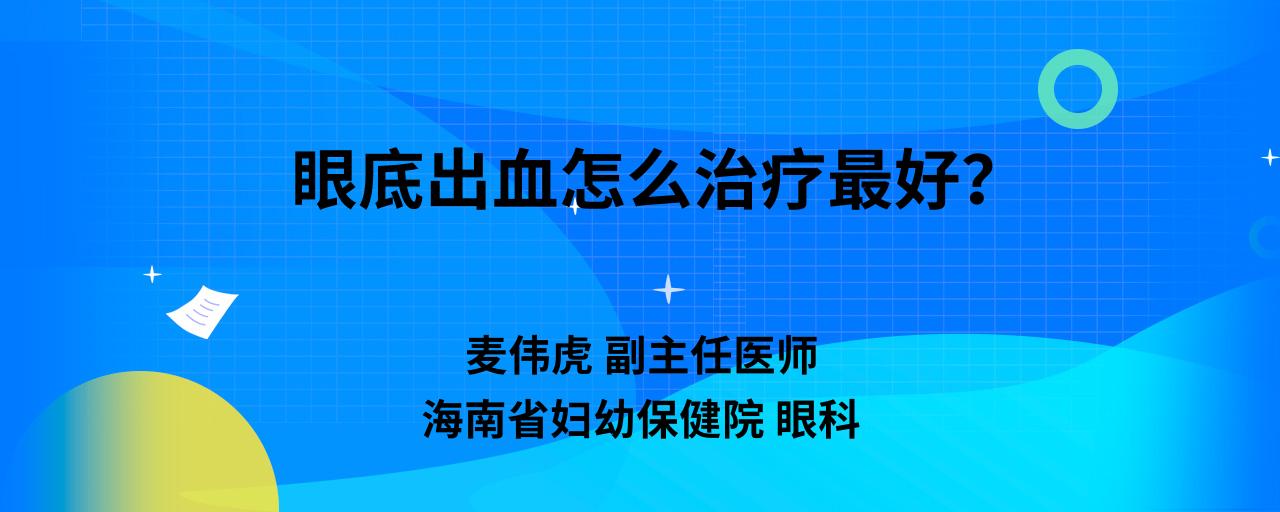 眼底出血怎么治疗最好?

麦伟虎 副主任医师
海南省妇幼保健院 眼科